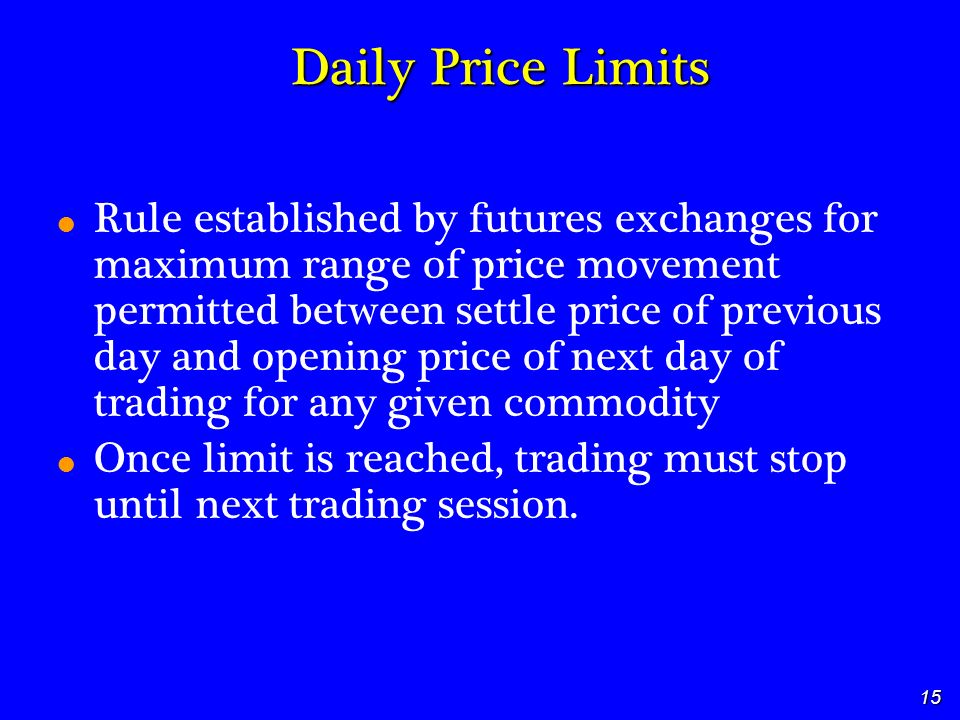 Daily Price Limits

- Rule established by futures exchanges for maximum range of price movement permitted between settle price of previous day and opening price of next day of trading for any given commodity
- Once limit is reached, trading must stop until next trading session.

15